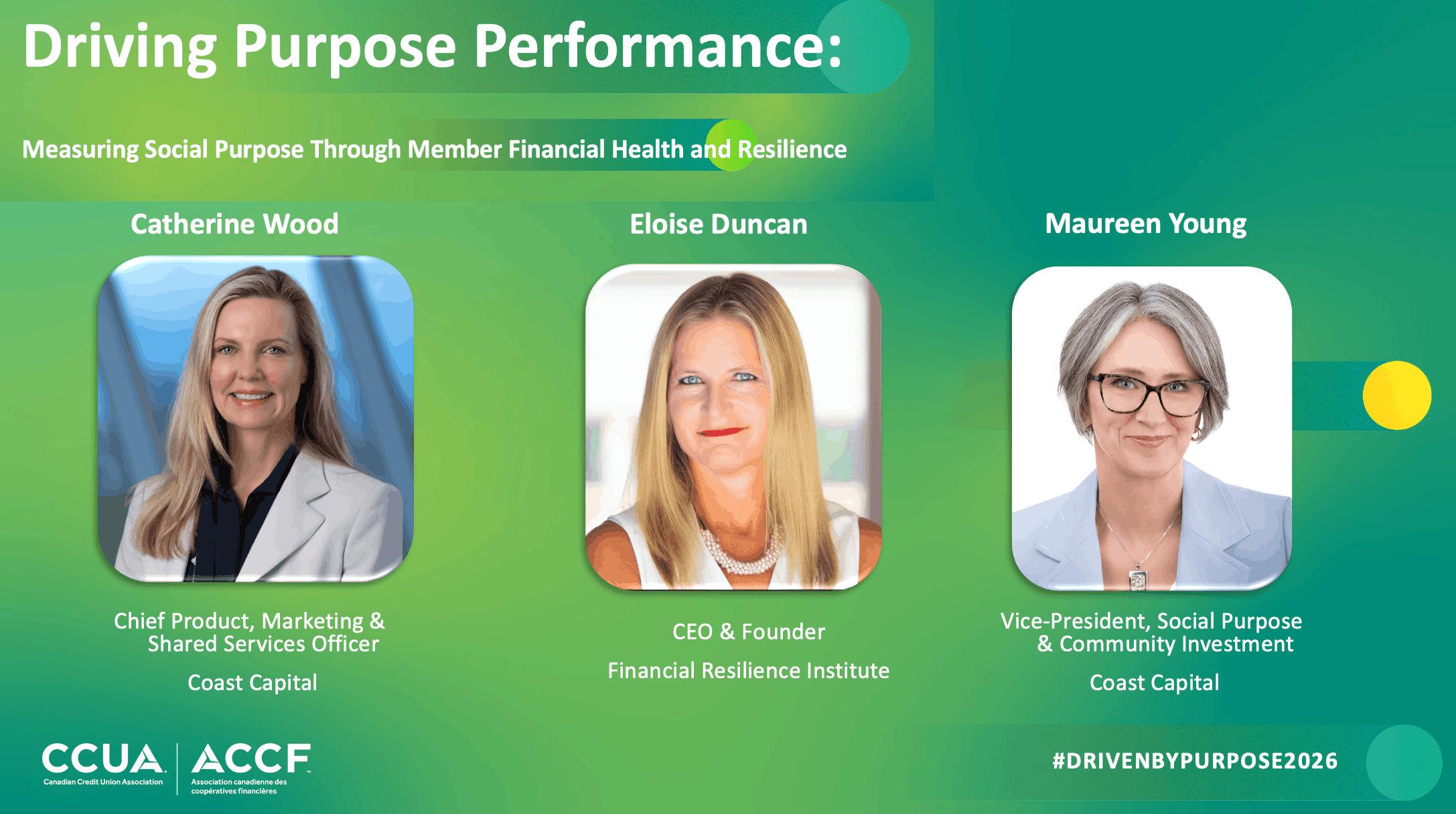 Driving Purpose Performance:

Measuring Social Purpose Through Member Financial Health and Resilience

Catherine Wood

Chief Product, Marketing & Shared Services Officer

Coast Capital

Eloise Duncan

CEO & Founder

Financial Resilience Institute

Maureen Young

Vice-President, Social Purpose & Community Investment

Coast Capital

CCUA
Canadian Credit Union Association

ACCF
Association canadienne des coopératives financières

#DRIVENBYPURPOSE2026